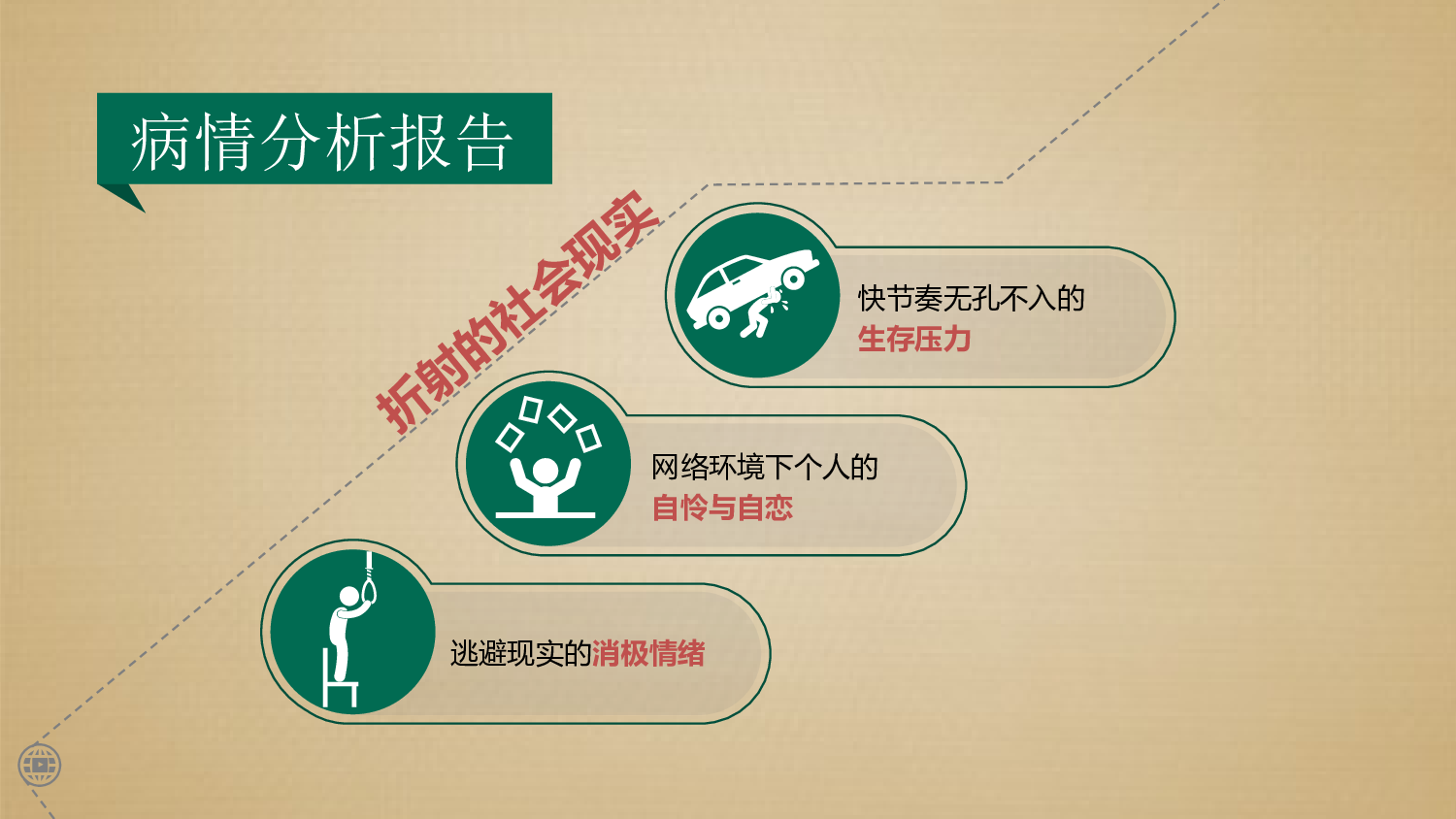 病情分析报告

折射的社会现实

快节奏无孔不入的
生存压力

网络环境下个人的
自怜与自恋

逃避现实的消极情绪